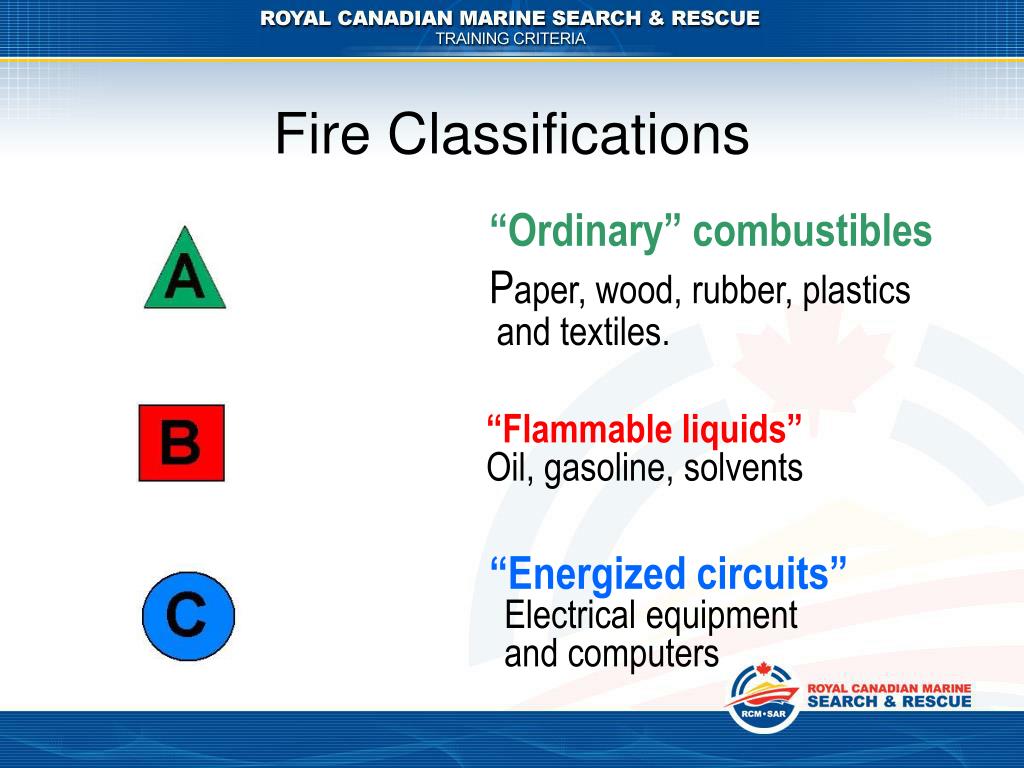 ROYAL CANADIAN MARINE SEARCH & RESCUE
TRAINING CRITERIA

Fire Classifications

A

“Ordinary” combustibles
Paper, wood, rubber, plastics and textiles.

B

“Flammable liquids”
Oil, gasoline, solvents

C

“Energized circuits”
Electrical equipment and computers

RCM•SAR
ROYAL CANADIAN MARINE
SEARCH & RESCUE